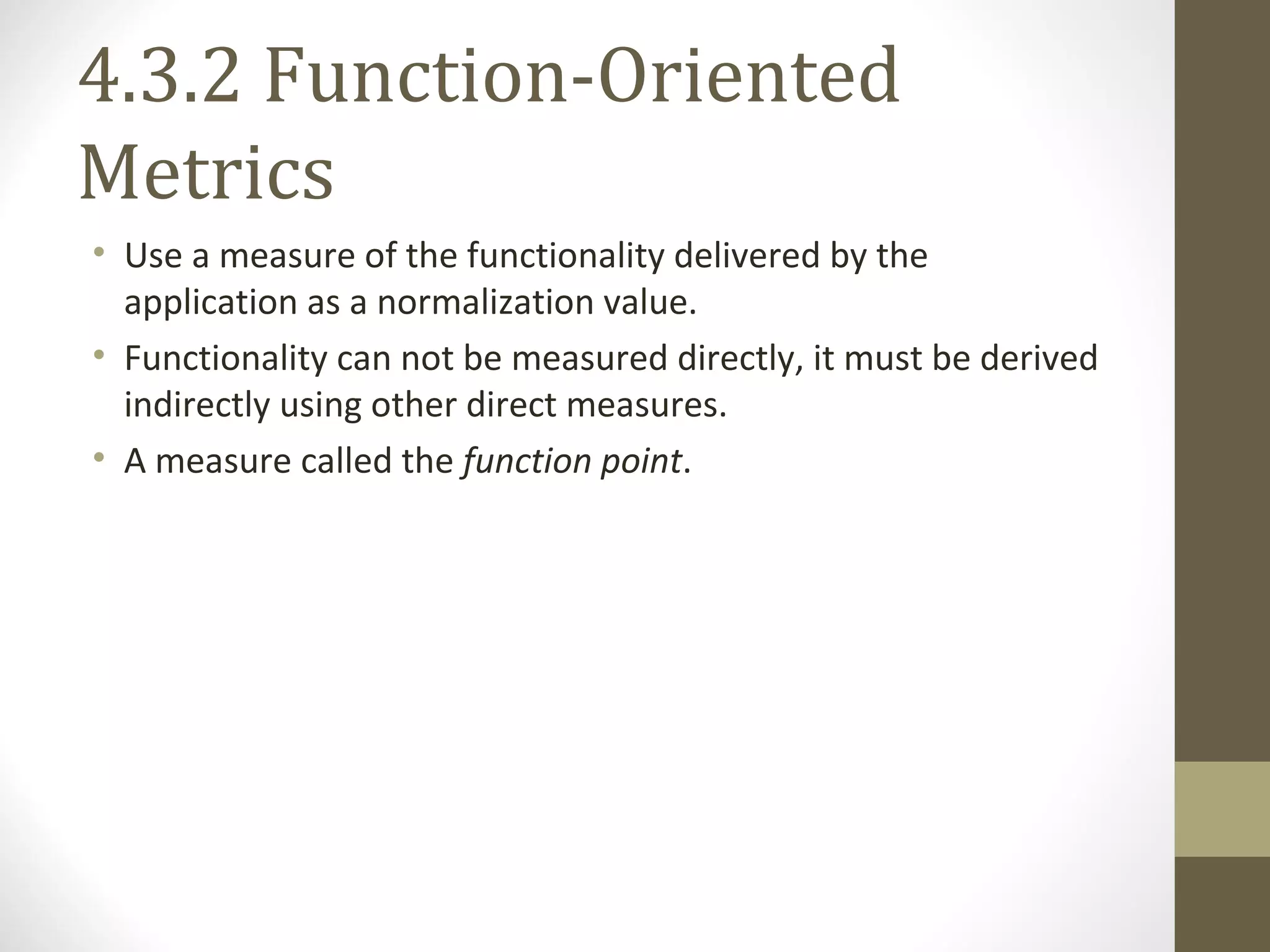 4.3.2 Function-Oriented Metrics

• Use a measure of the functionality delivered by the application as a normalization value.
• Functionality can not be measured directly, it must be derived indirectly using other direct measures.
• A measure called the function point.